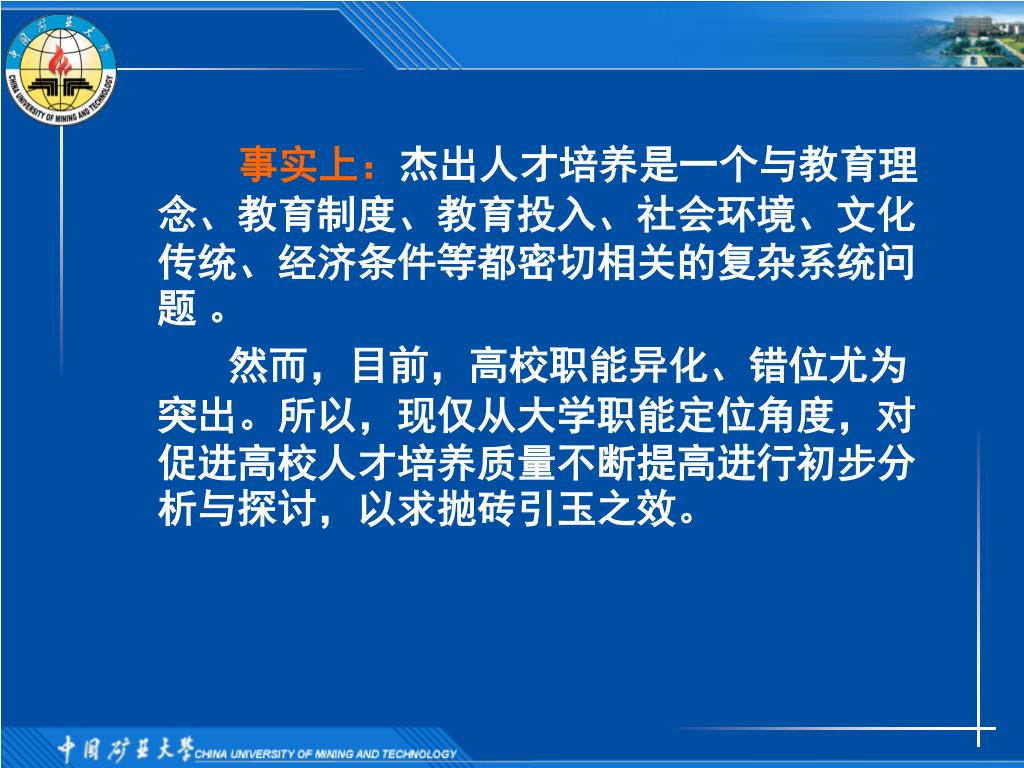 中国矿业大学
CHINA UNIVERSITY OF MINING AND TECHNOLOGY

事实上：杰出人才培养是一个与教育理念、教育制度、教育投入、社会环境、文化传统、经济条件等都密切相关的复杂系统问题 。

然而，目前，高校职能异化、错位尤为突出。所以，现仅从大学职能定位角度，对促进高校人才培养质量不断提高进行初步分析与探讨，以求抛砖引玉之效。

中国矿业大学 CHINA UNIVERSITY OF MINING AND TECHNOLOGY